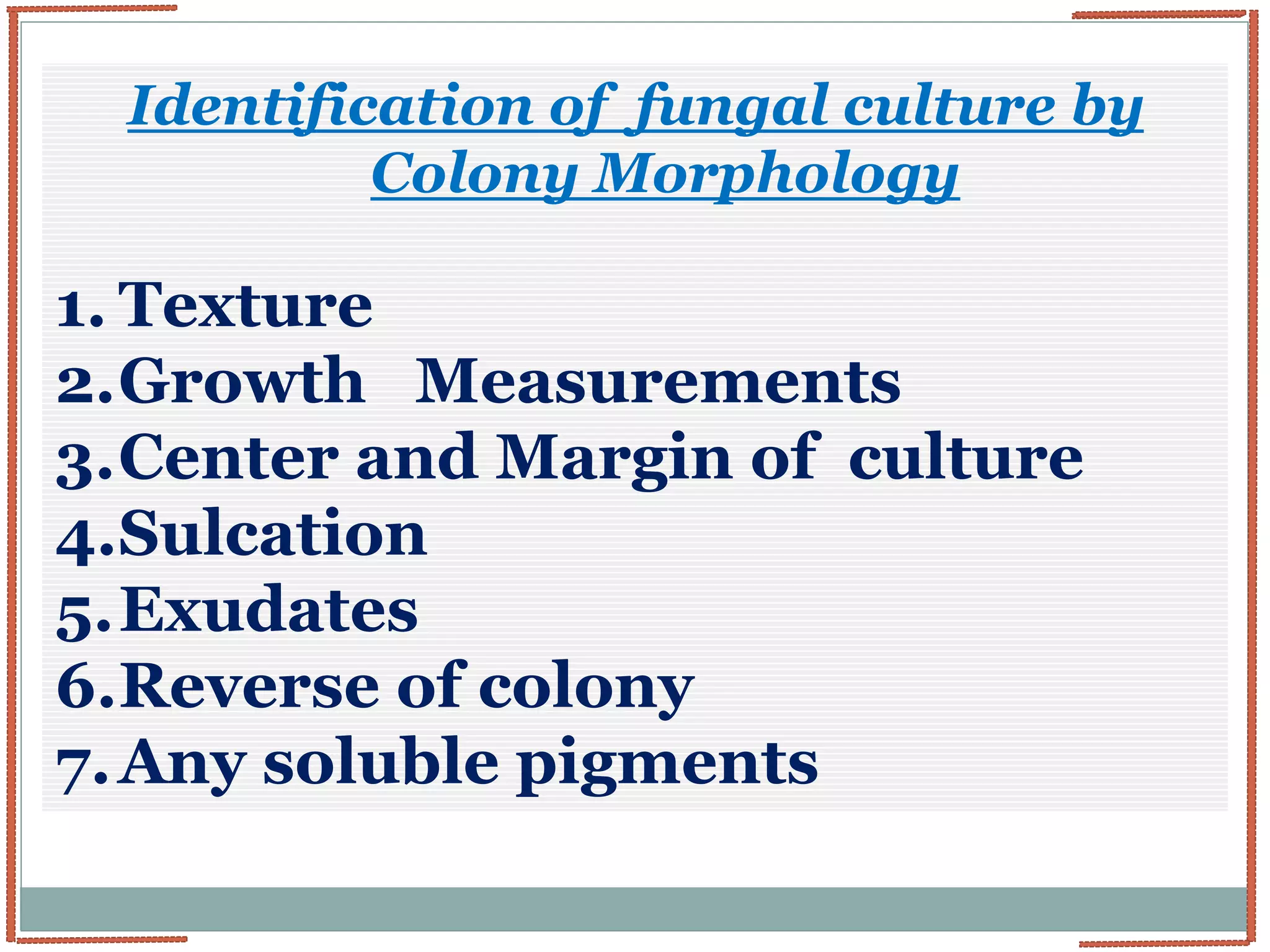 Identification of fungal culture by Colony Morphology

1. Texture
2. Growth Measurements
3. Center and Margin of culture
4. Sulcation
5. Exudates
6. Reverse of colony
7. Any soluble pigments